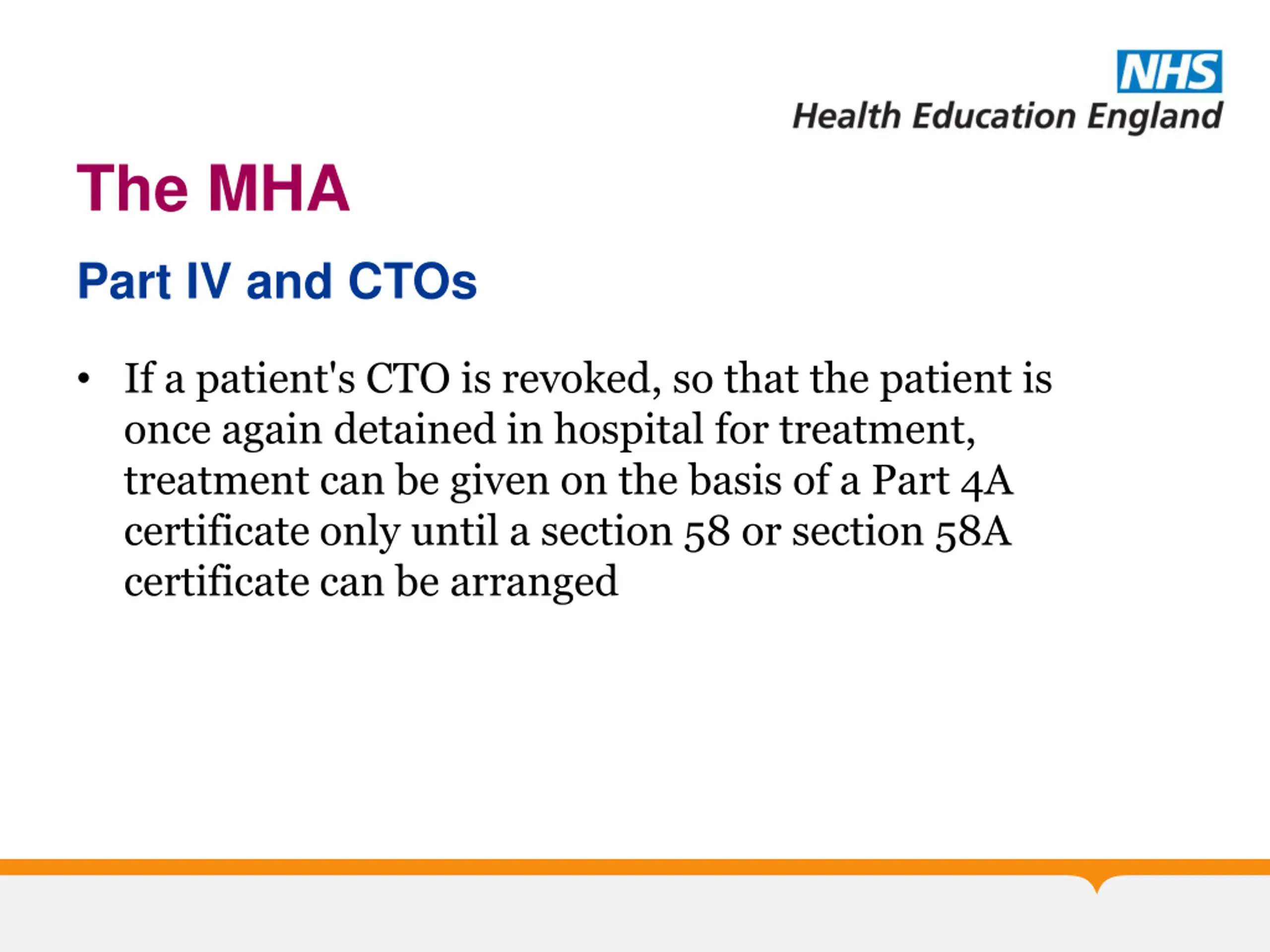 NHS
Health Education England

The MHA

Part IV and CTOs

• If a patient's CTO is revoked, so that the patient is once again detained in hospital for treatment, treatment can be given on the basis of a Part 4A certificate only until a section 58 or section 58A certificate can be arranged